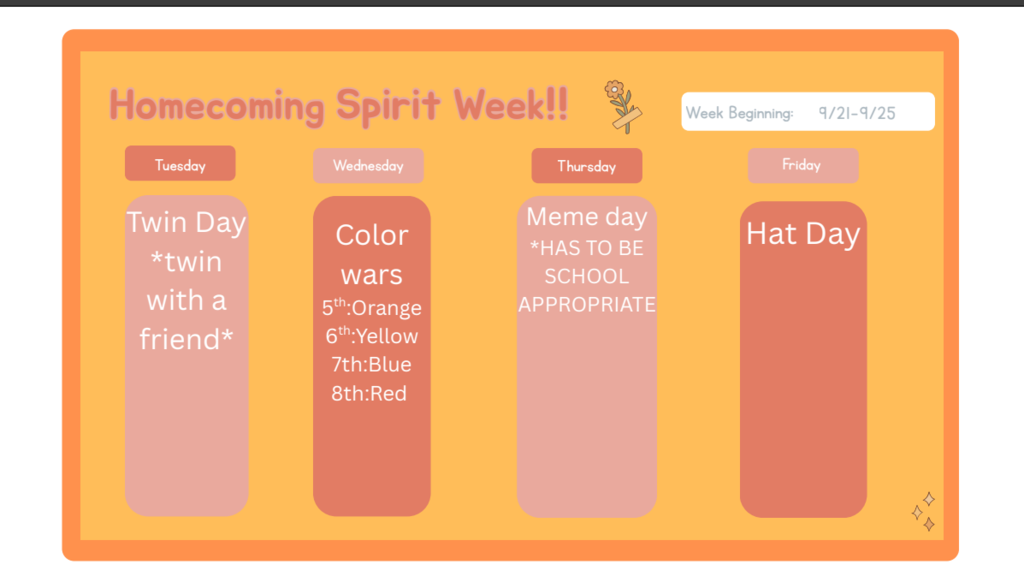 Homecoming Spirit Week!!

Week Beginning: 9/21-9/25

Tuesday

Twin Day *twin with a friend*

Wednesday

Color wars
5$^{th}$:Orange
6$^{th}$:Yellow
7th:Blue
8th:Red

Thursday

Meme day
*HAS TO BE SCHOOL APPROPRIATE

Friday

Hat Day